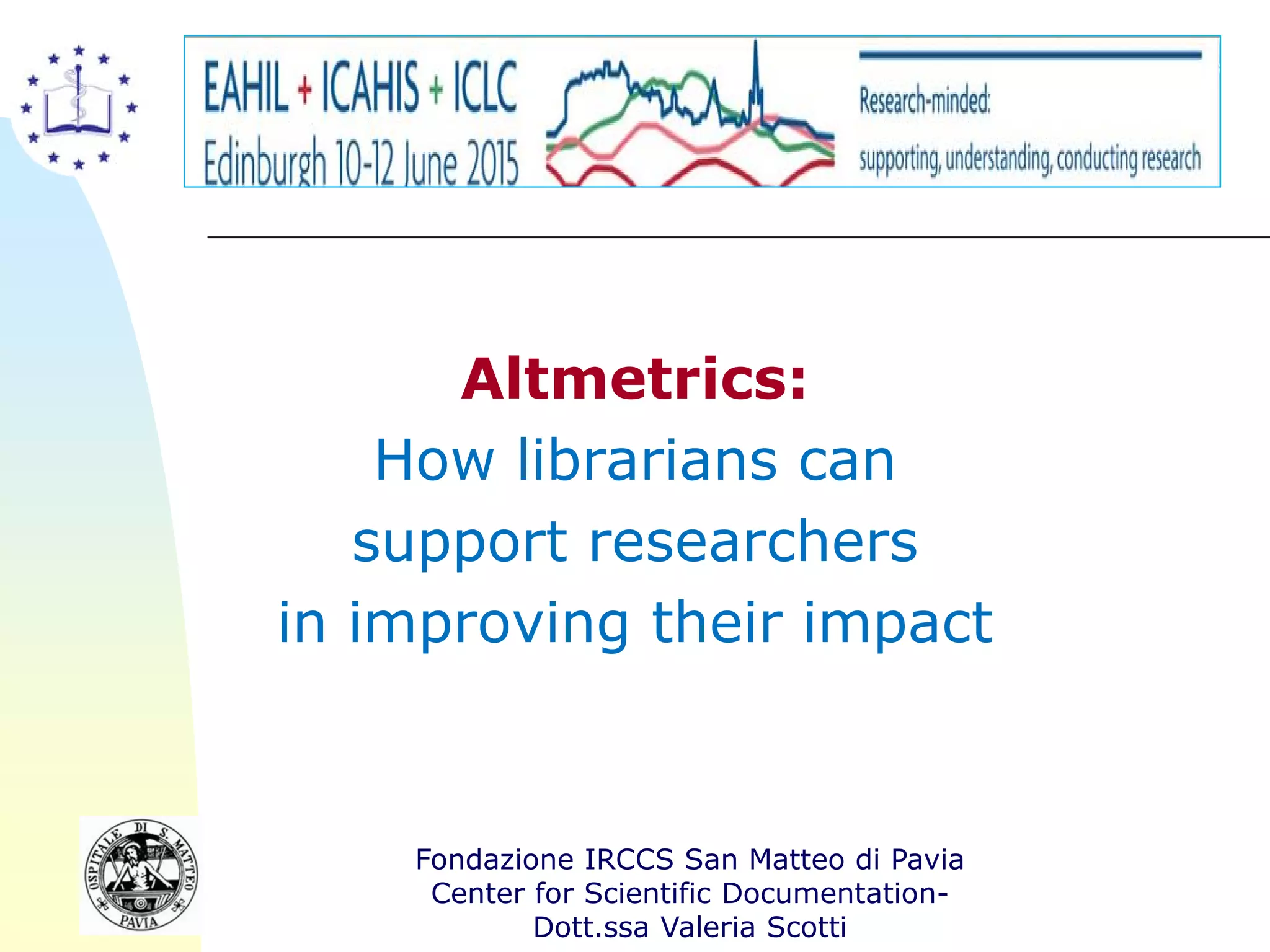 EAHIL + ICAHIS + ICLC
Edinburgh 10-12 June 2015

Research-minded:
supporting, understanding, conducting research

Altmetrics:
How librarians can support researchers in improving their impact

OSPITALE DI S. MATTEO
PAVIA

Fondazione IRCCS San Matteo di Pavia
Center for Scientific Documentation-
Dott.ssa Valeria Scotti